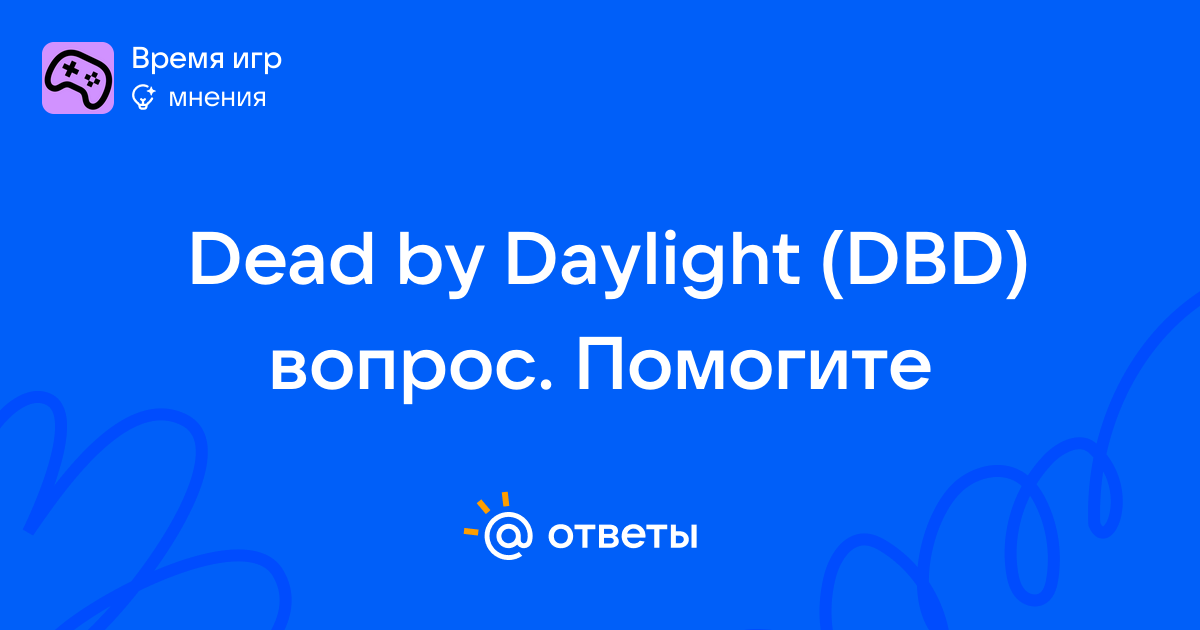 Время игр
мнения

Dead by Daylight (DBD) вопрос. Помогите

@ ответы